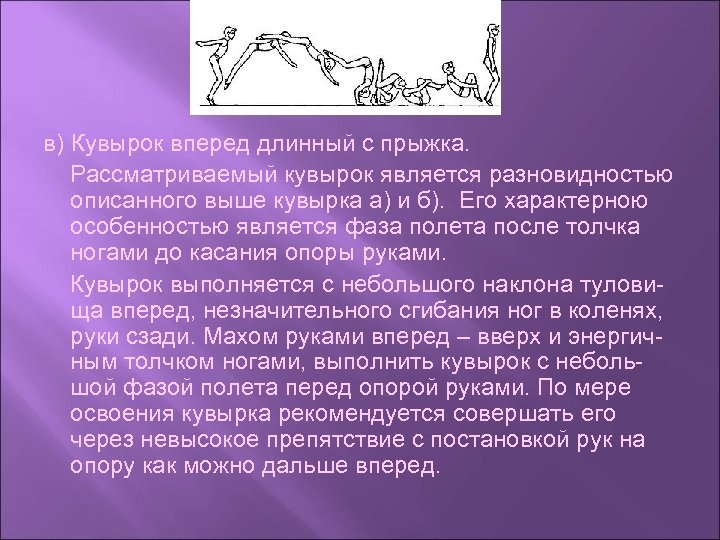 в) Кувырок вперед длинный с прыжка.

Рассматриваемый кувырок является разновидностью описанного выше кувырка а) и б). Его характерною особенностью является фаза полета после толчка ногами до касания опоры руками.

Кувырок выполняется с небольшого наклона туловища вперед, незначительного сгибания ног в коленях, руки сзади. Махом руками вперед – вверх и энергичным толчком ногами, выполнить кувырок с небольшой фазой полета перед опорой руками. По мере освоения кувырка рекомендуется совершать его через невысокое препятствие с постановкой рук на опору как можно дальше вперед.